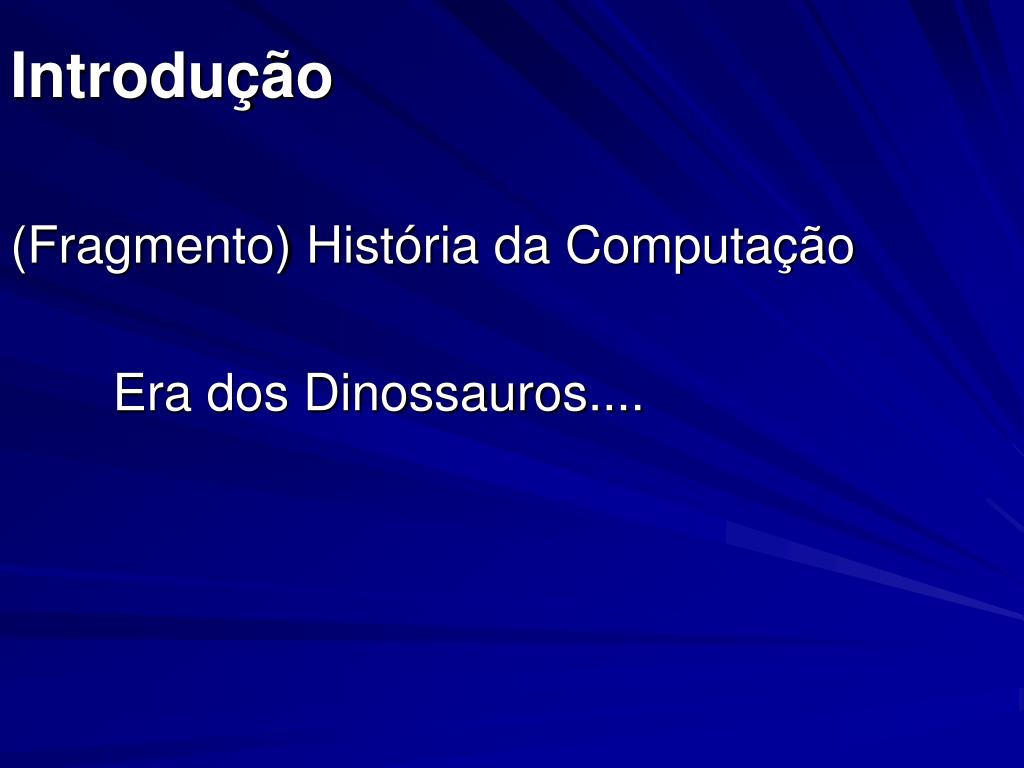 Introdução

(Fragmento) História da Computação

Era dos Dinossauros....